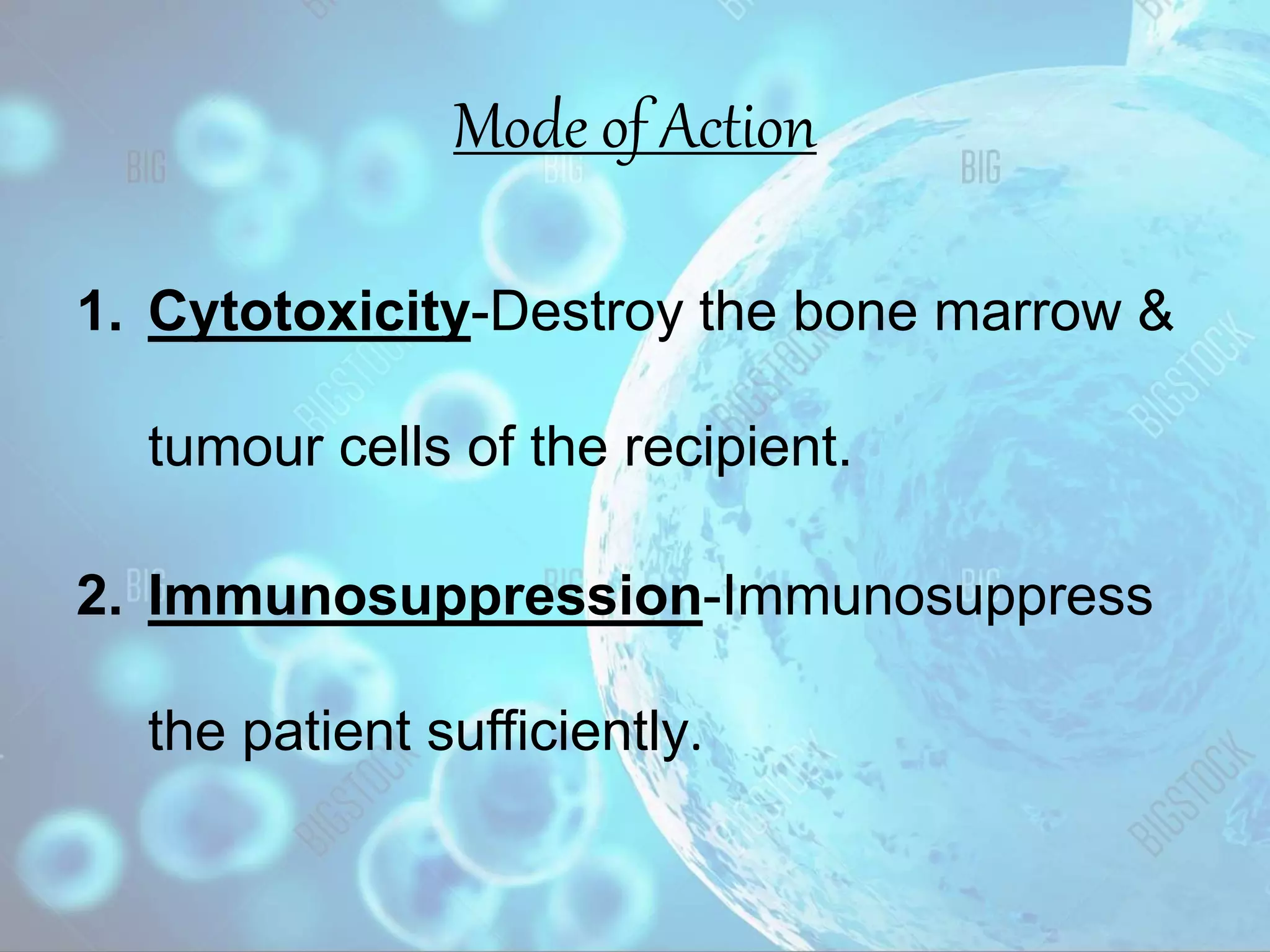 Mode of Action

1. Cytotoxicity-Destroy the bone marrow & tumour cells of the recipient.

2. Immunosuppression-Immunosuppress the patient sufficiently.

BIG BIG BIG BIGSTOCK BIGSTOCK BIGSTOCK BIG BIG BIG BIGSTOCK BIGSTOCK BIGSTOCK